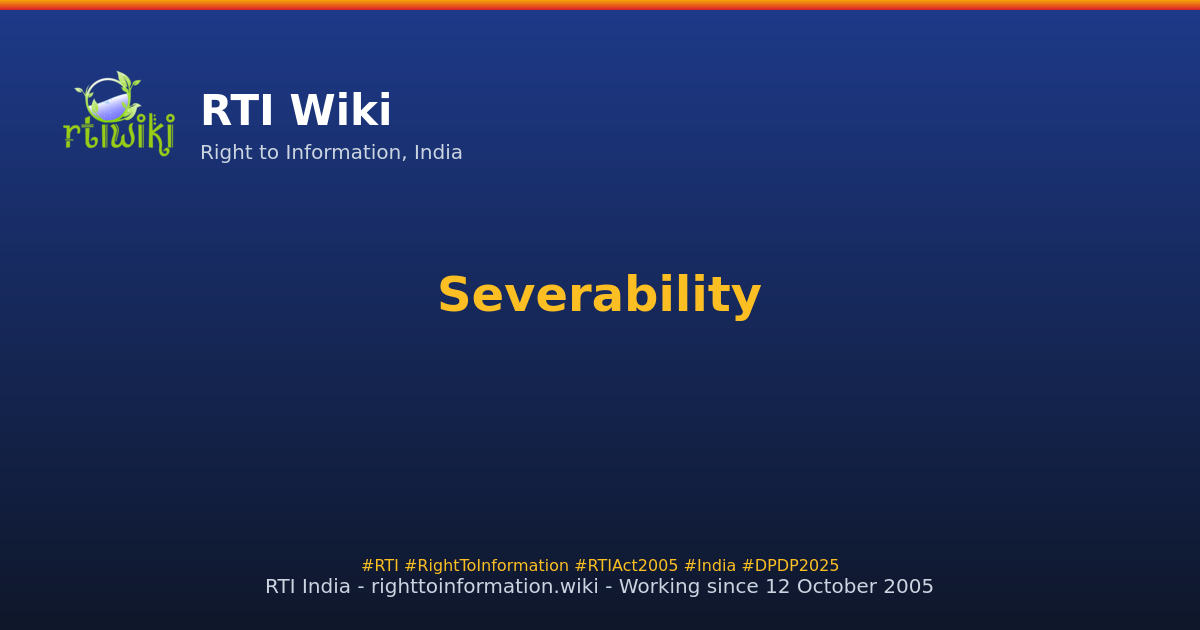 rtiwiki

RTI Wiki

Right to Information, India

Severability

#RTI #RightToInformation #RTIAct2005 #India #DPDP2025

RTI India - righttoinformation.wiki - Working since 12 October 2005